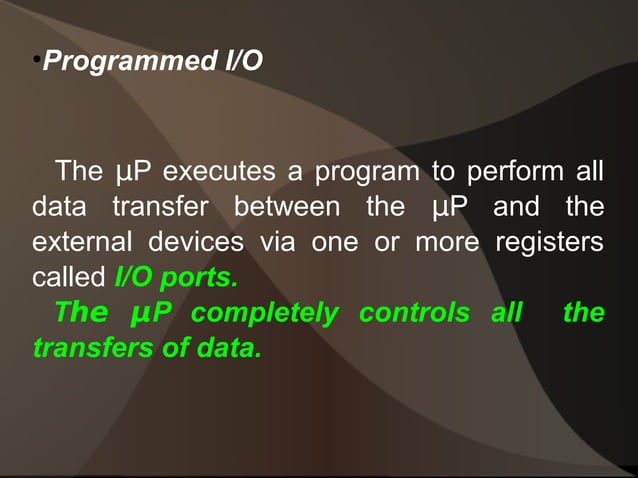 •Programmed I/O

The µP executes a program to perform all data transfer between the µP and the external devices via one or more registers called I/O ports.

The µP completely controls all the transfers of data.